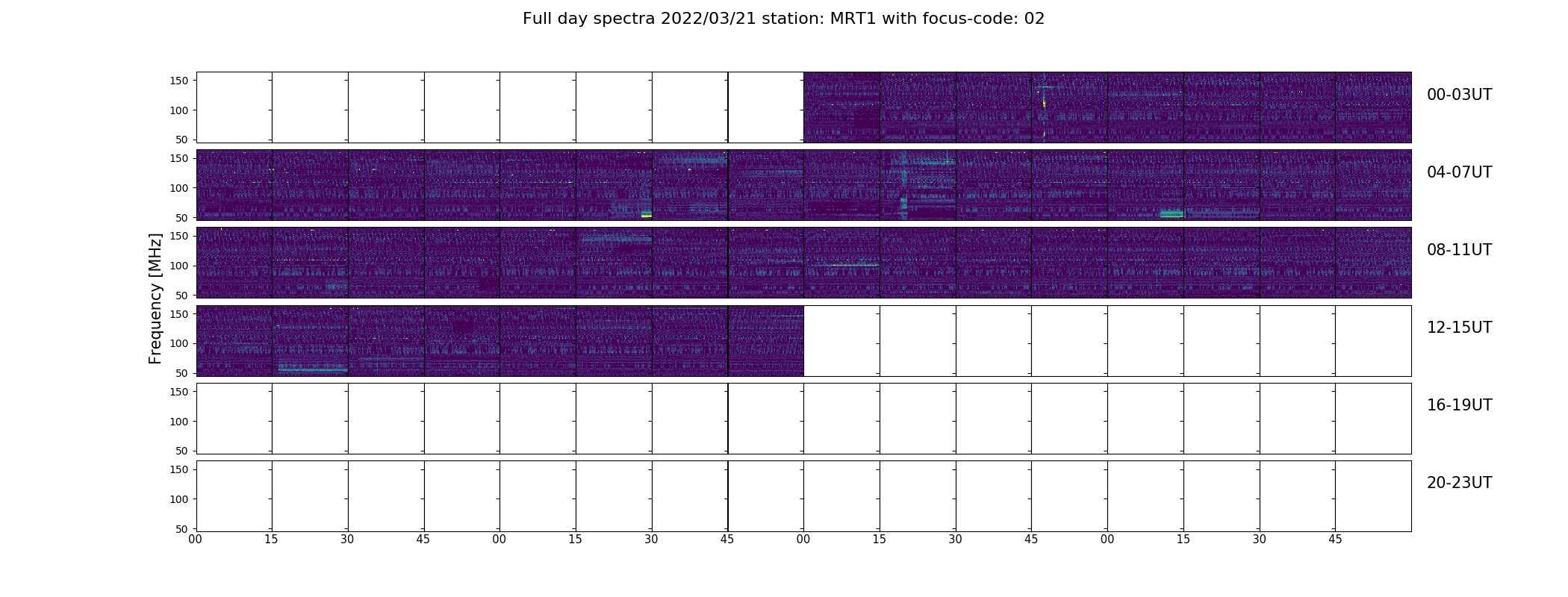 Full day spectra 2022/03/21 station: MRT1 with focus-code: 02

Frequency [MHz]

150
100
50
00-03UT

150
100
50
04-07UT

150
100
50
08-11UT

150
100
50
12-15UT

150
100
50
16-19UT

150
100
50
20-23UT

00 15 30 45 00 15 30 45 00 15 30 45 00 15 30 45